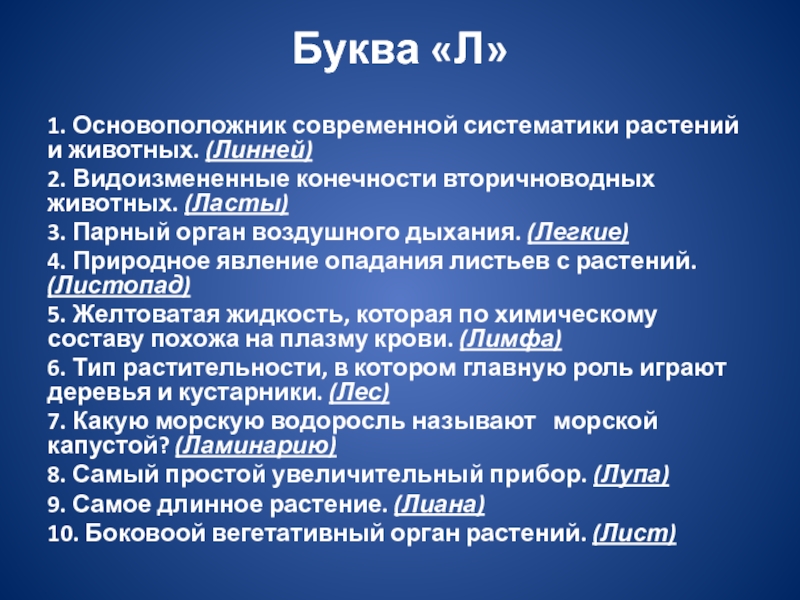 Буква «Л»

1. Основоположник современной систематики растений и животных. (Линней)

2. Видоизмененные конечности вторичноводных животных. (Ласты)

3. Парный орган воздушного дыхания. (Легкие)

4. Природное явление опадания листьев с растений. (Листопад)

5. Желтоватая жидкость, которая по химическому составу похожа на плазму крови. (Лимфа)

6. Тип растительности, в котором главную роль играют деревья и кустарники. (Лес)

7. Какую морскую водоросль называют морской капустой? (Ламинарию)

8. Самый простой увеличительный прибор. (Лупа)

9. Самое длинное растение. (Лиана)

10. Боковоой вегетативный орган растений. (Лист)